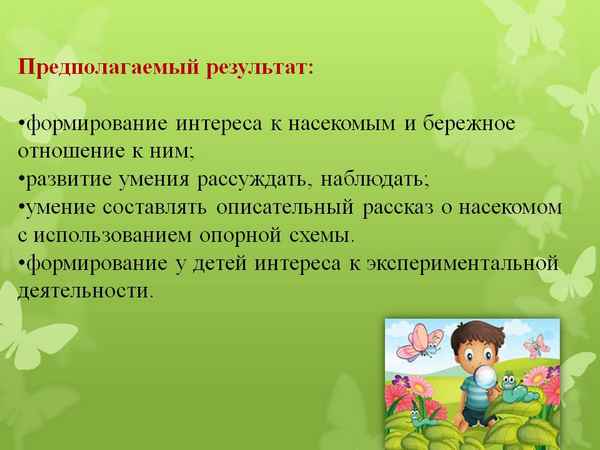 Предполагаемый результат:

•формирование интереса к насекомым и бережное отношение к ним;
•развитие умения рассуждать, наблюдать;
•умение составлять описательный рассказ о насекомом с использованием опорной схемы.
•формирование у детей интереса к экспериментальной деятельности.